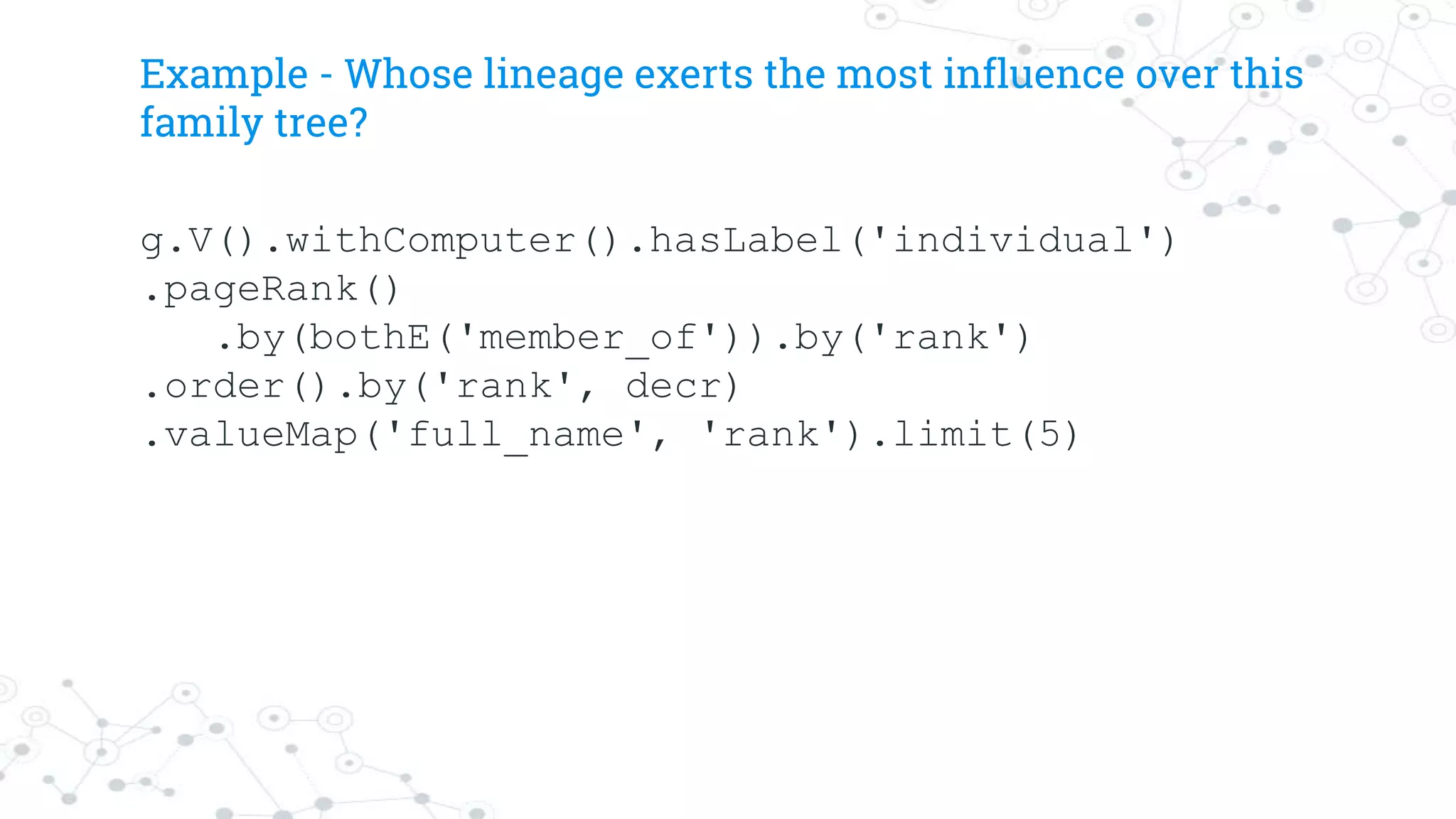 Example - Whose lineage exerts the most influence over this family tree?

g.V().withComputer().hasLabel('individual')
.pageRank()
   .by(bothE('member_of')).by('rank')
.order().by('rank', decr)
.valueMap('full_name', 'rank').limit(5)